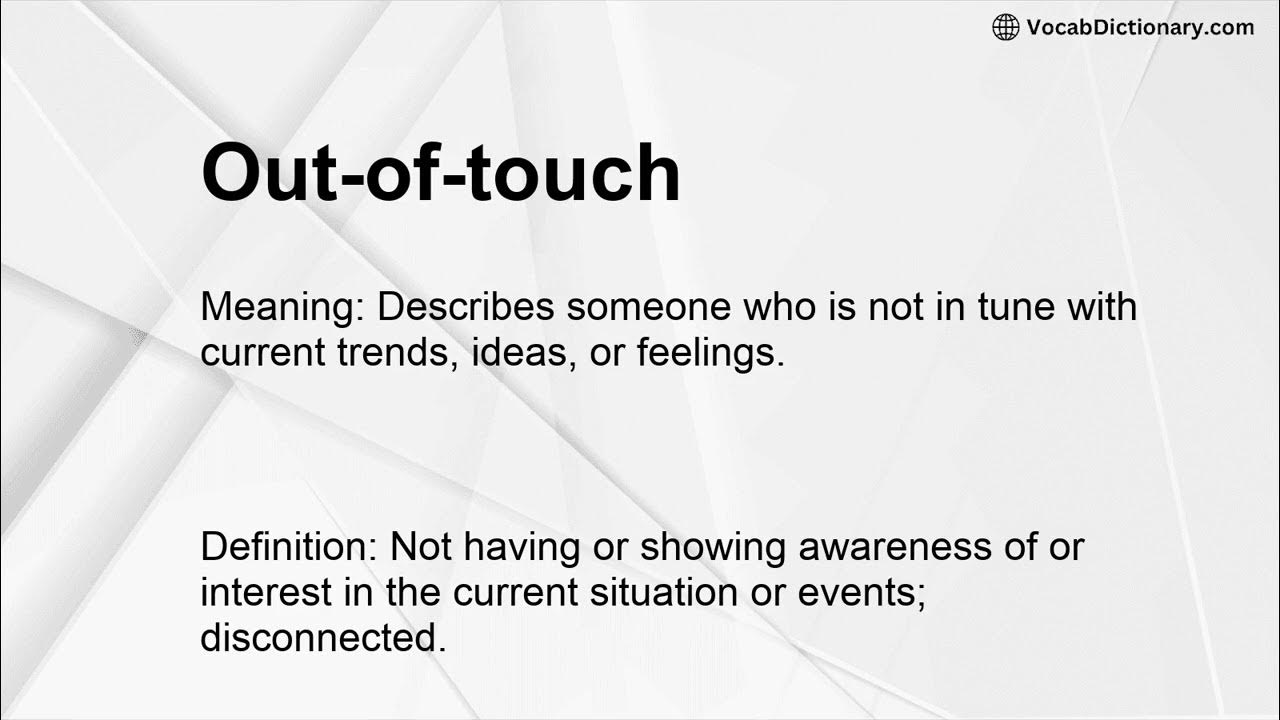 VocabDictionary.com

Out-of-touch

Meaning: Describes someone who is not in tune with current trends, ideas, or feelings.

Definition: Not having or showing awareness of or interest in the current situation or events; disconnected.